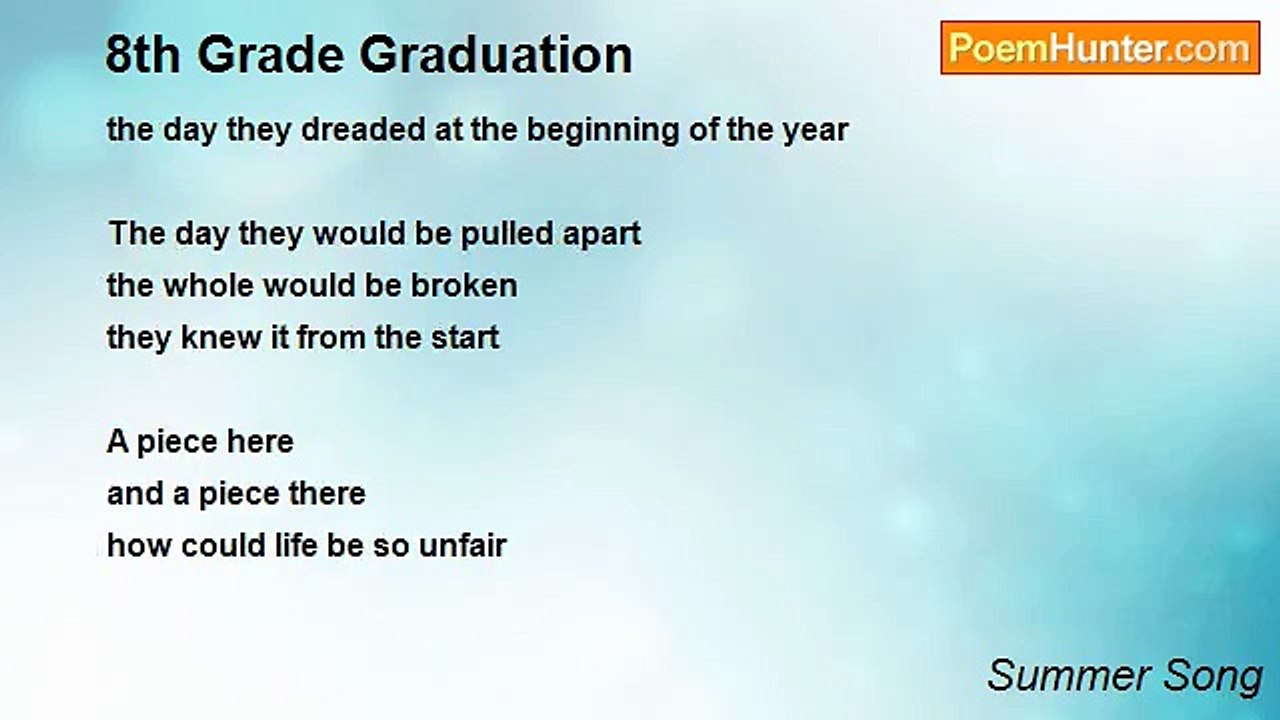 8th Grade Graduation

PoemHunter.com

the day they dreaded at the beginning of the year

The day they would be pulled apart
the whole would be broken
they knew it from the start

A piece here
and a piece there
how could life be so unfair

Summer Song